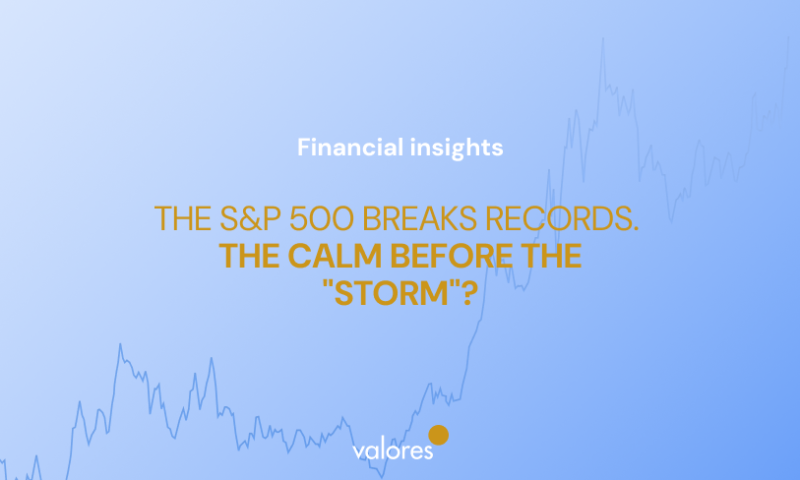 Financial insights

THE S&P 500 BREAKS RECORDS. THE CALM BEFORE THE "STORM"?

valores